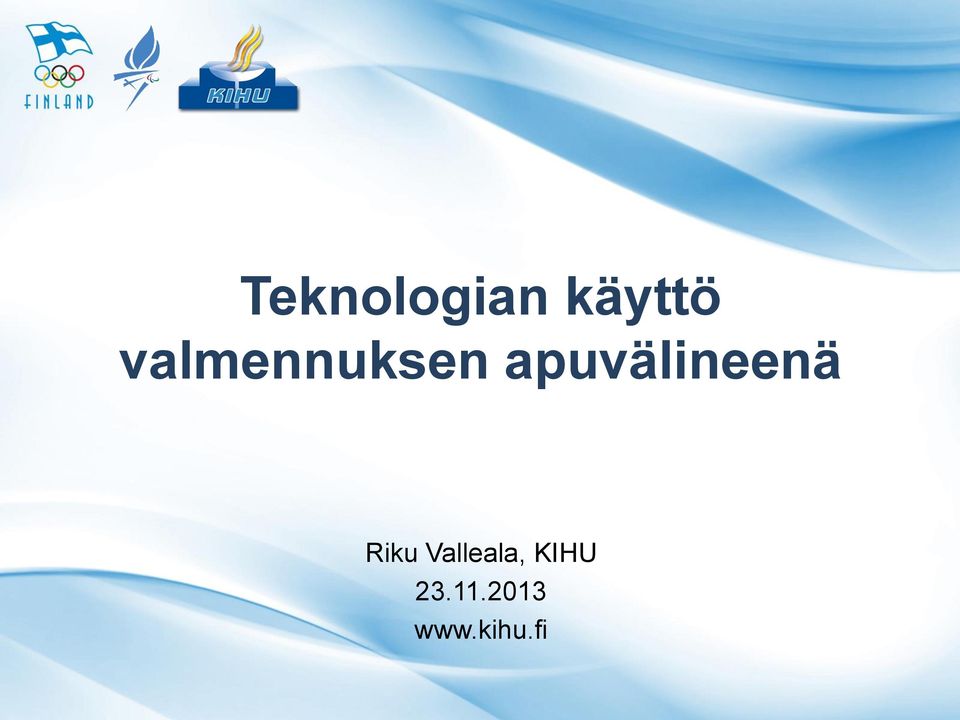 FINLAND

KIHU

Teknologian käyttö valmennuksen apuvälineenä

Riku Valleala, KIHU
23.11.2013
www.kihu.fi